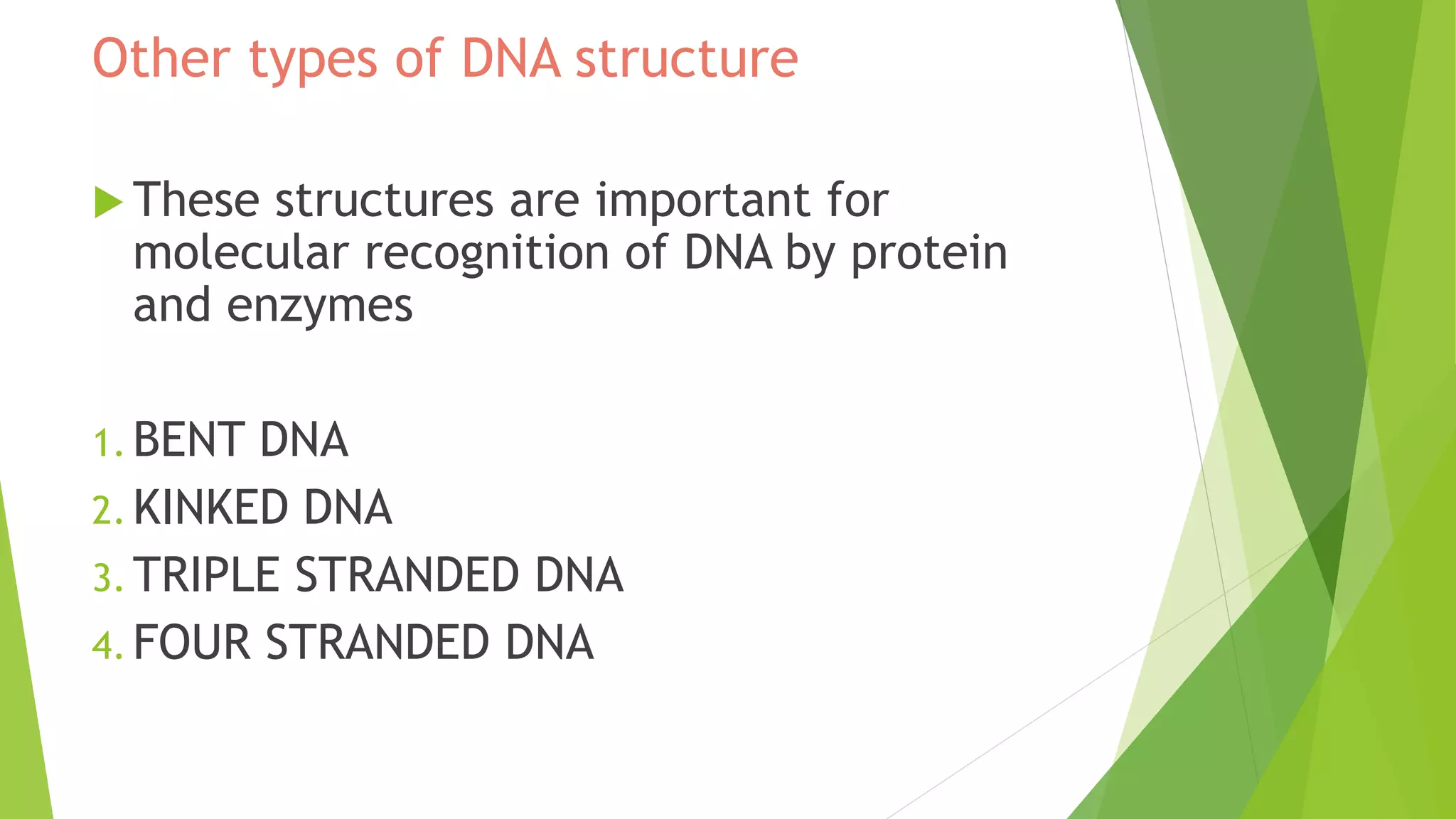 Other types of DNA structure

These structures are important for molecular recognition of DNA by protein and enzymes

1. BENT DNA
2. KINKED DNA
3. TRIPLE STRANDED DNA
4. FOUR STRANDED DNA